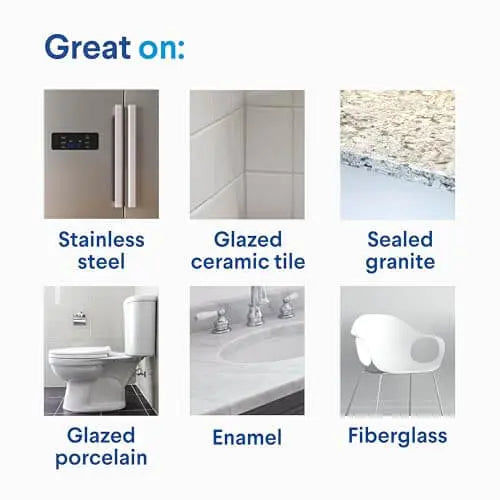 Great on:

Stainless steel

Glazed ceramic tile

Sealed granite

Glazed porcelain

Enamel

Fiberglass